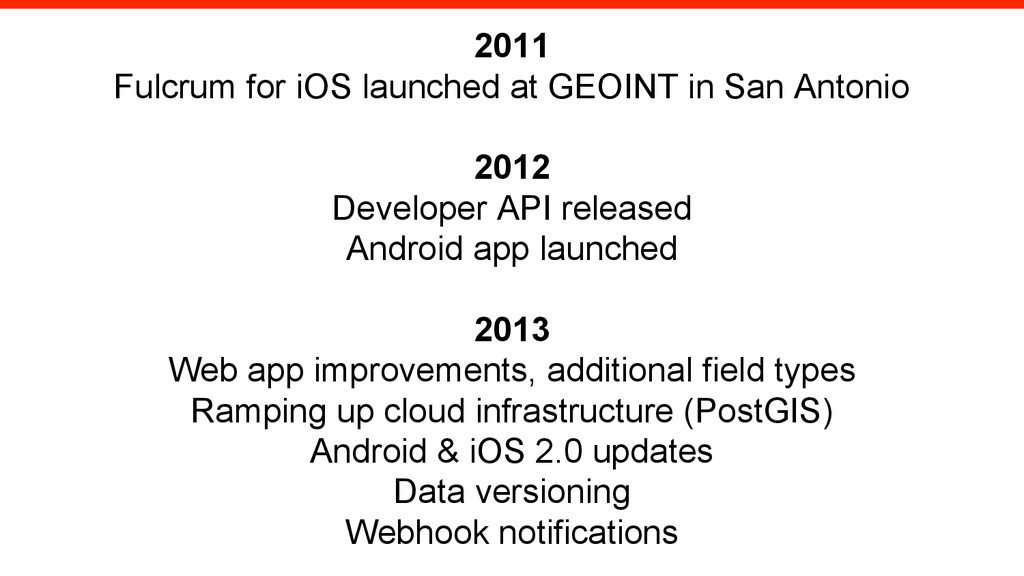 2011
Fulcrum for iOS launched at GEOINT in San Antonio

2012
Developer API released
Android app launched

2013
Web app improvements, additional field types
Ramping up cloud infrastructure (PostGIS)
Android & iOS 2.0 updates
Data versioning
Webhook notifications